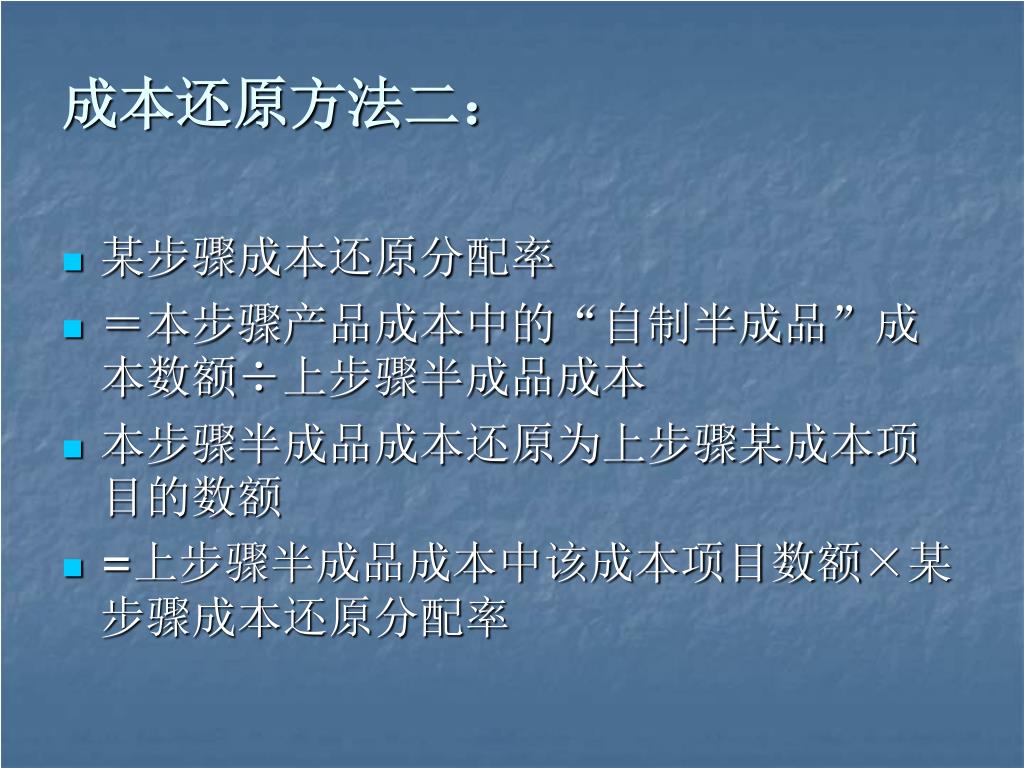 成本还原方法二：

某步骤成本还原分配率

＝本步骤产品成本中的“自制半成品”成本数额÷上步骤半成品成本

本步骤半成品成本还原为上步骤某成本项目的数额

=上步骤半成品成本中该成本项目数额×某步骤成本还原分配率